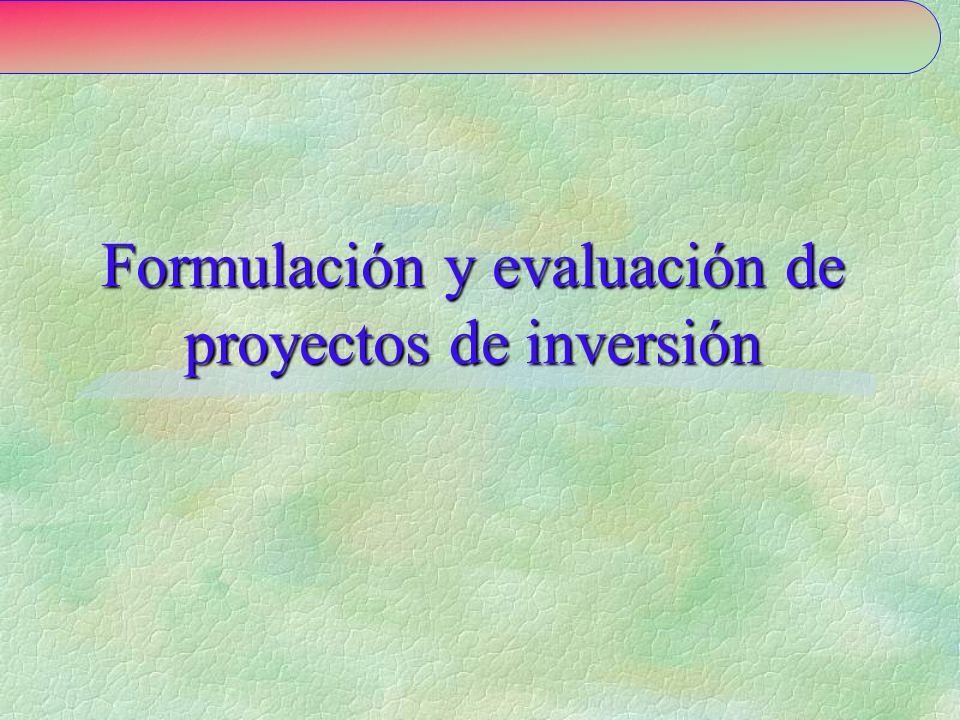 Formulación y evaluación de proyectos de inversión